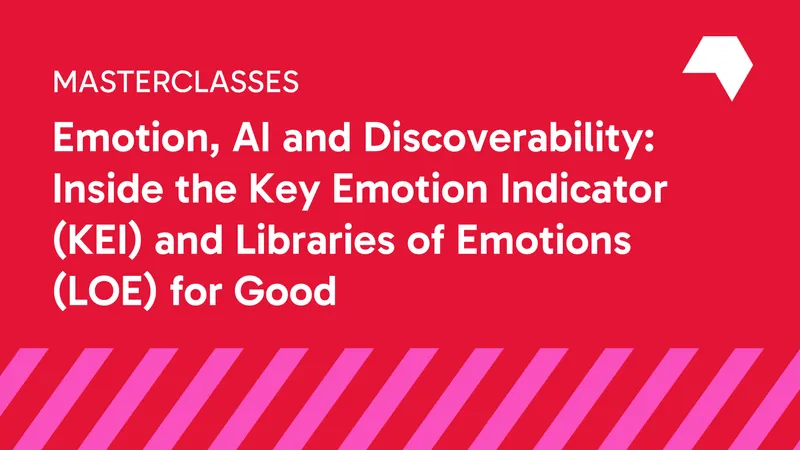 MASTERCLASSES

Emotion, AI and Discoverability: Inside the Key Emotion Indicator (KEI) and Libraries of Emotions (LOE) for Good